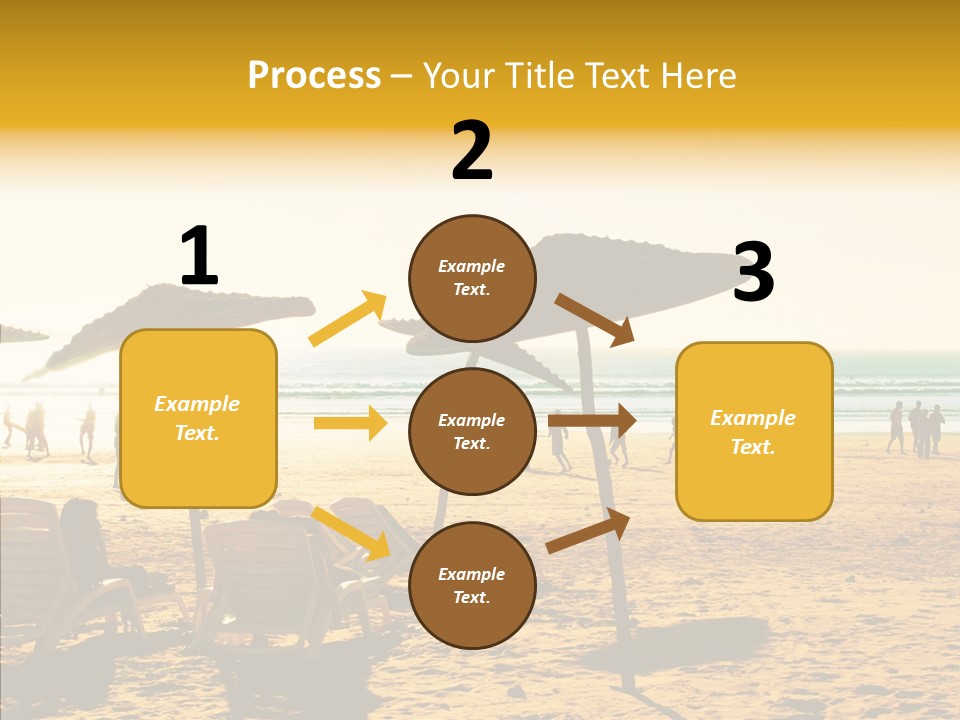 Process – Your Title Text Here

1

Example Text.

2

Example Text.

Example Text.

Example Text.

3

Example Text.